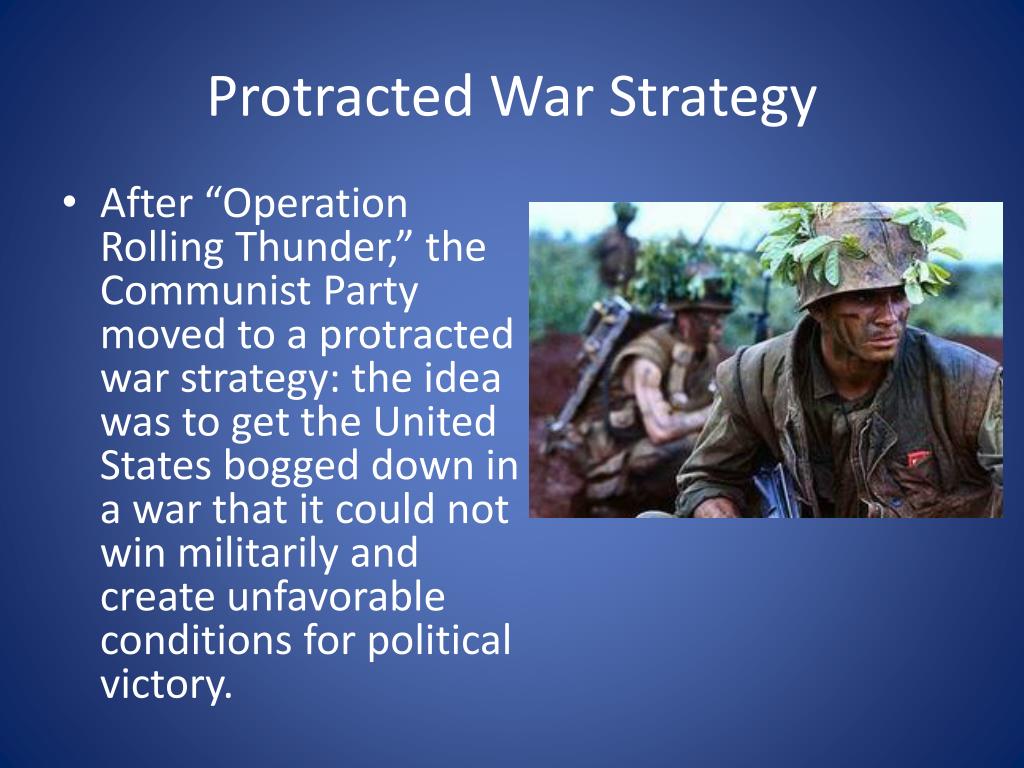 Protracted War Strategy

• After “Operation Rolling Thunder,” the Communist Party moved to a protracted war strategy: the idea was to get the United States bogged down in a war that it could not win militarily and create unfavorable conditions for political victory.